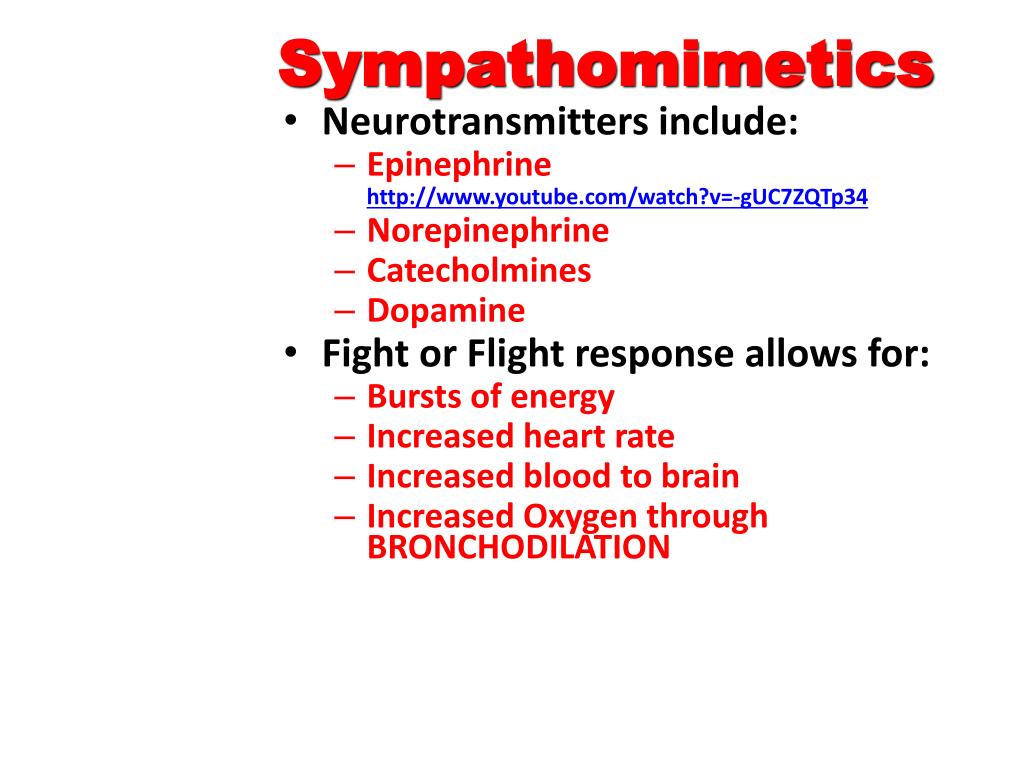 Sympathomimetics

• Neurotransmitters include:
– Epinephrine http://www.youtube.com/watch?v=-gUC7ZQTp34
– Norepinephrine
– Catecholmines
– Dopamine

• Fight or Flight response allows for:
– Bursts of energy
– Increased heart rate
– Increased blood to brain
– Increased Oxygen through BRONCHODILATION